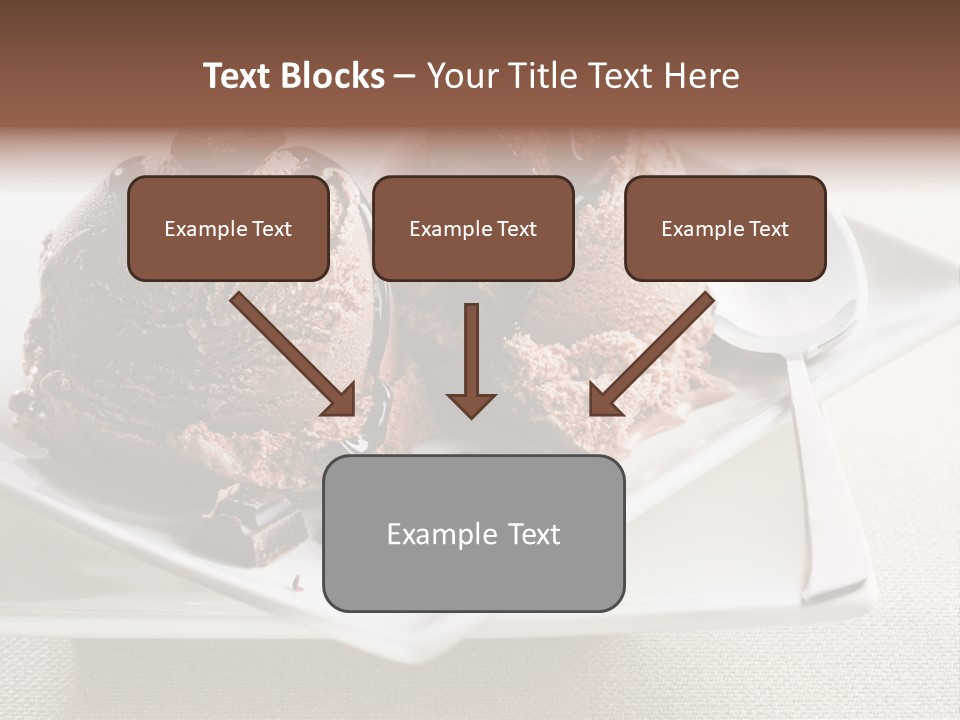 Text Blocks – Your Title Text Here

Example Text

Example Text

Example Text

Example Text